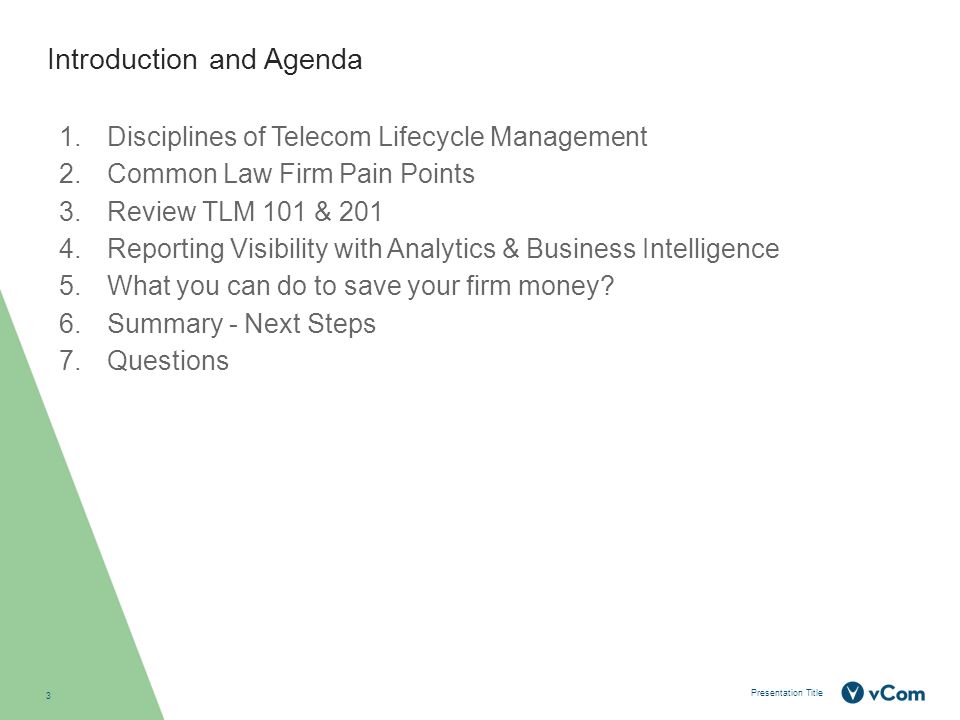 Introduction and Agenda

1. Disciplines of Telecom Lifecycle Management
2. Common Law Firm Pain Points
3. Review TLM 101 & 201
4. Reporting Visibility with Analytics & Business Intelligence
5. What you can do to save your firm money?
6. Summary - Next Steps
7. Questions

3

Presentation Title

vCom